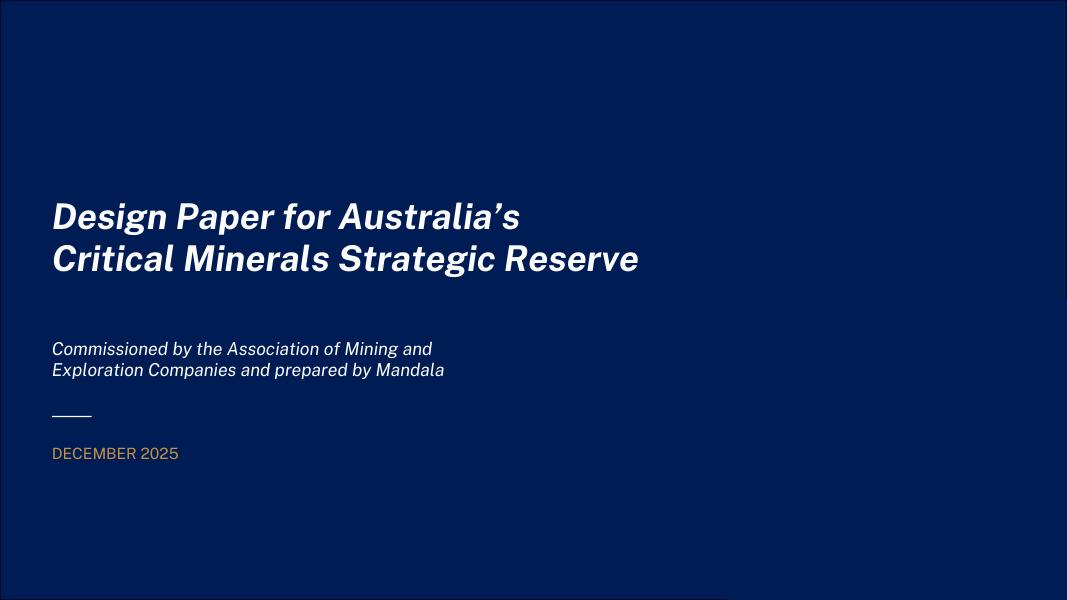 Design Paper for Australia’s Critical Minerals Strategic Reserve

Commissioned by the Association of Mining and Exploration Companies and prepared by Mandala

DECEMBER 2025